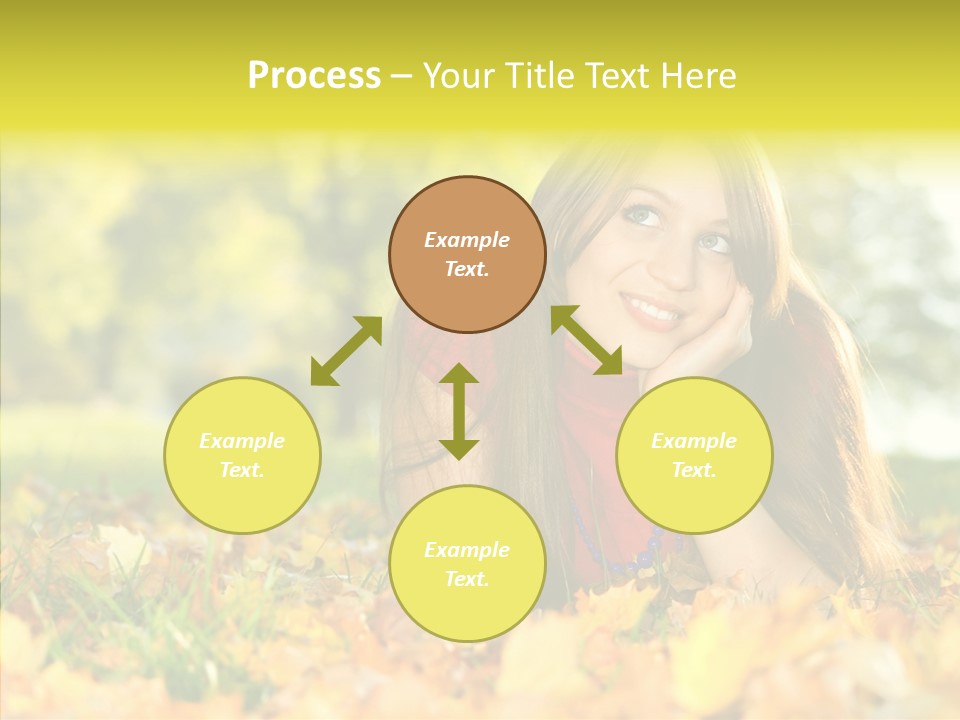 Process – Your Title Text Here

Example Text.

Example Text.

Example Text.

Example Text.